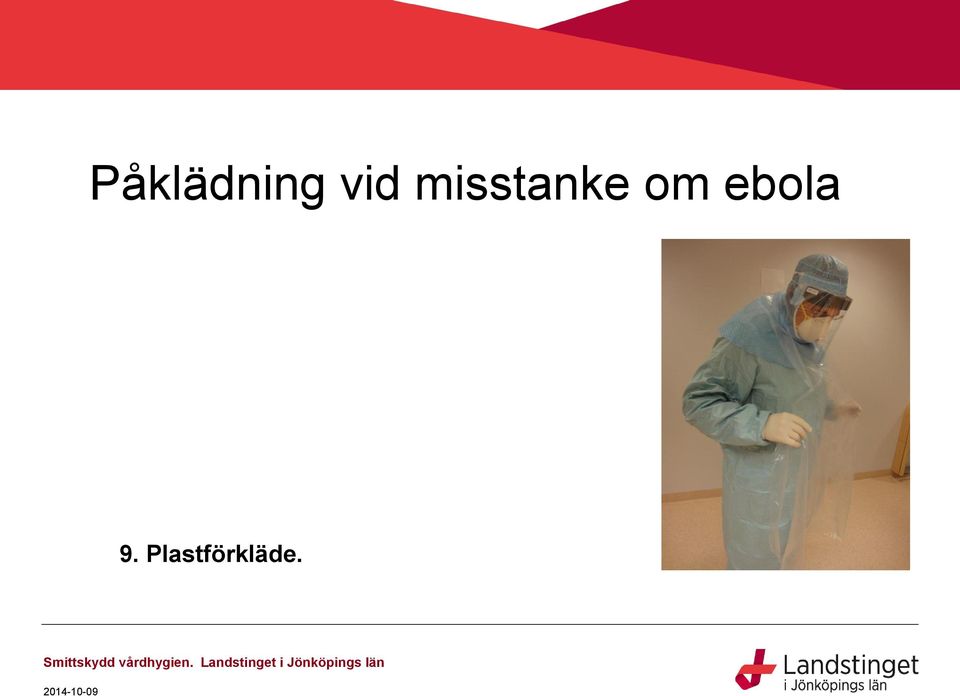 Påklädning vid misstanke om ebola

9. Plastförkläde.

Smittskydd vårdhygien. Landstinget i Jönköpings län

2014-10-09

Landstinget
i Jönköpings län